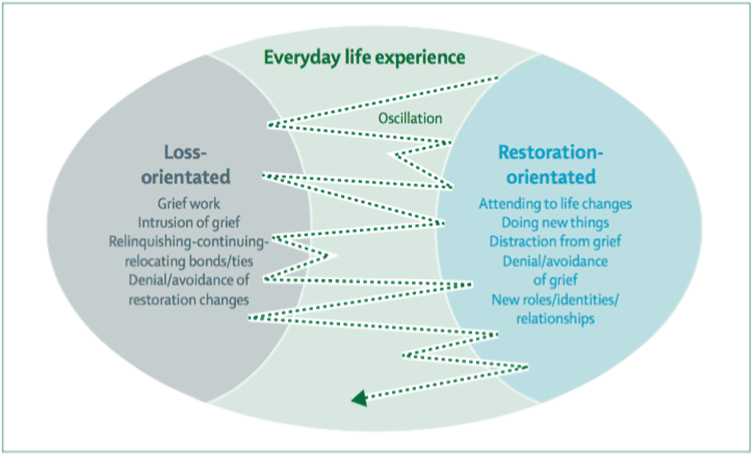 Everyday life experience

Oscillation

Loss-orientated

Grief work
Intrusion of grief
Relinquishing-continuing-relocating bonds/ties
Denial/avoidance of restoration changes

Restoration-orientated

Attending to life changes
Doing new things
Distraction from grief
Denial/avoidance of grief
New roles/identities/relationships